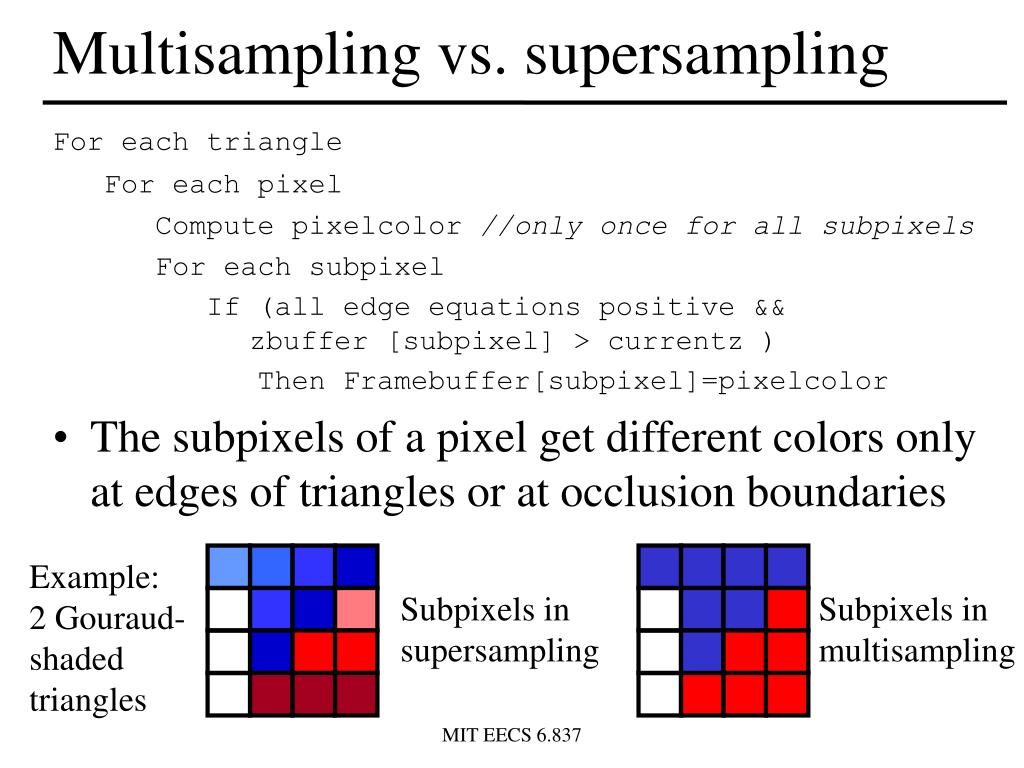 Multisampling vs. supersampling

For each triangle
For each pixel
Compute pixelcolor //only once for all subpixels
For each subpixel
If (all edge equations positive && zbuffer [subpixel] > currentz )
Then Framebuffer[subpixel]=pixelcolor

• The subpixels of a pixel get different colors only at edges of triangles or at occlusion boundaries

Example: 2 Gouraud-shaded triangles

Subpixels in supersampling

Subpixels in multisampling

MIT EECS 6.837